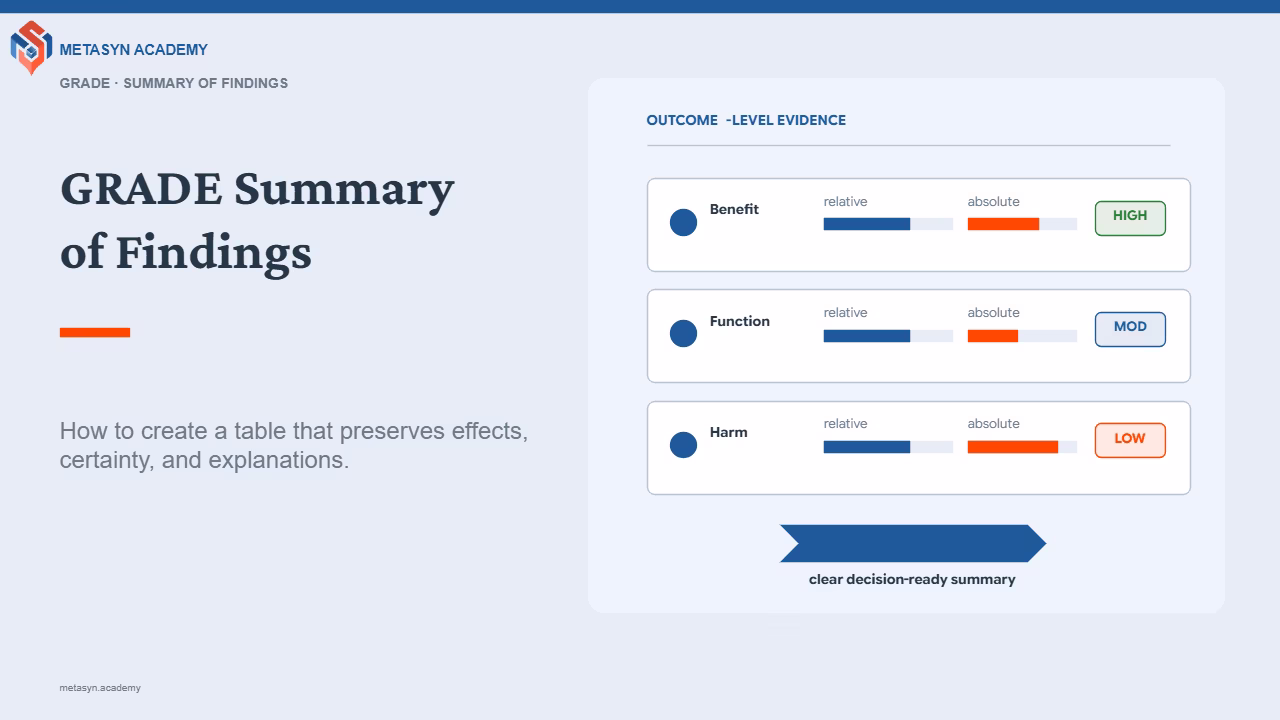 METASYN ACADEMY

GRADE · SUMMARY OF FINDINGS

GRADE Summary of Findings

How to create a table that preserves effects, certainty, and explanations.

OUTCOME -LEVEL EVIDENCE

Benefit
relative
absolute
HIGH

Function
relative
absolute
MOD

Harm
relative
absolute
LOW

clear decision-ready summary

metasyn.academy